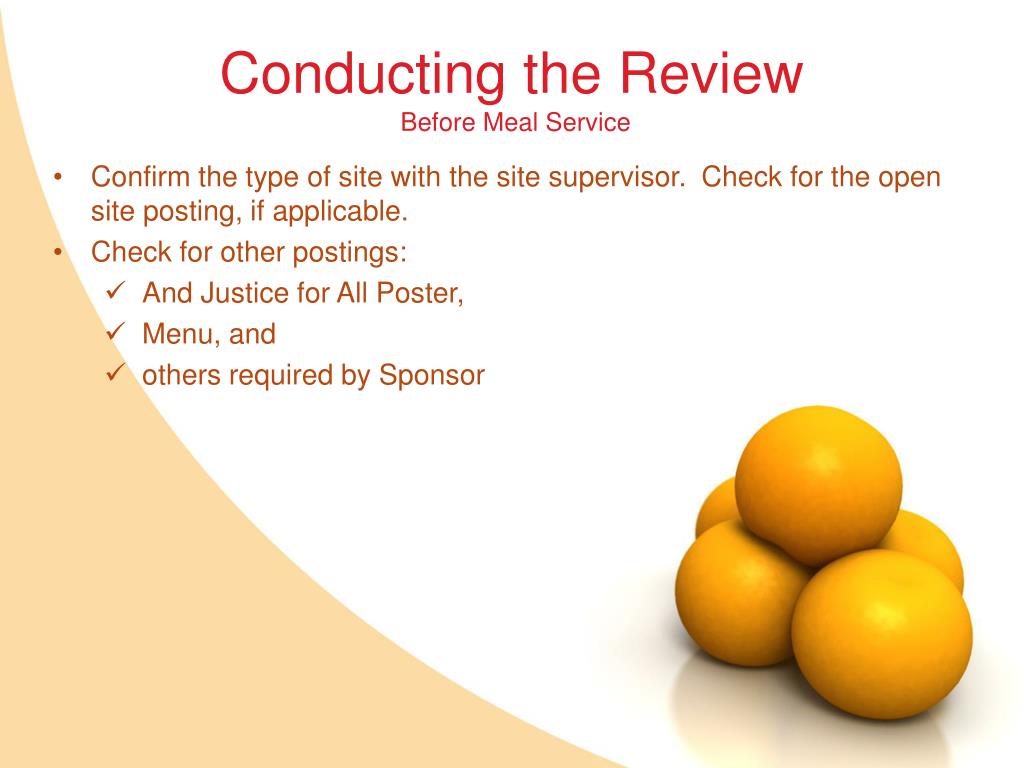 Conducting the Review
Before Meal Service

• Confirm the type of site with the site supervisor. Check for the open site posting, if applicable.
• Check for other postings:
✓ And Justice for All Poster,
✓ Menu, and
✓ others required by Sponsor